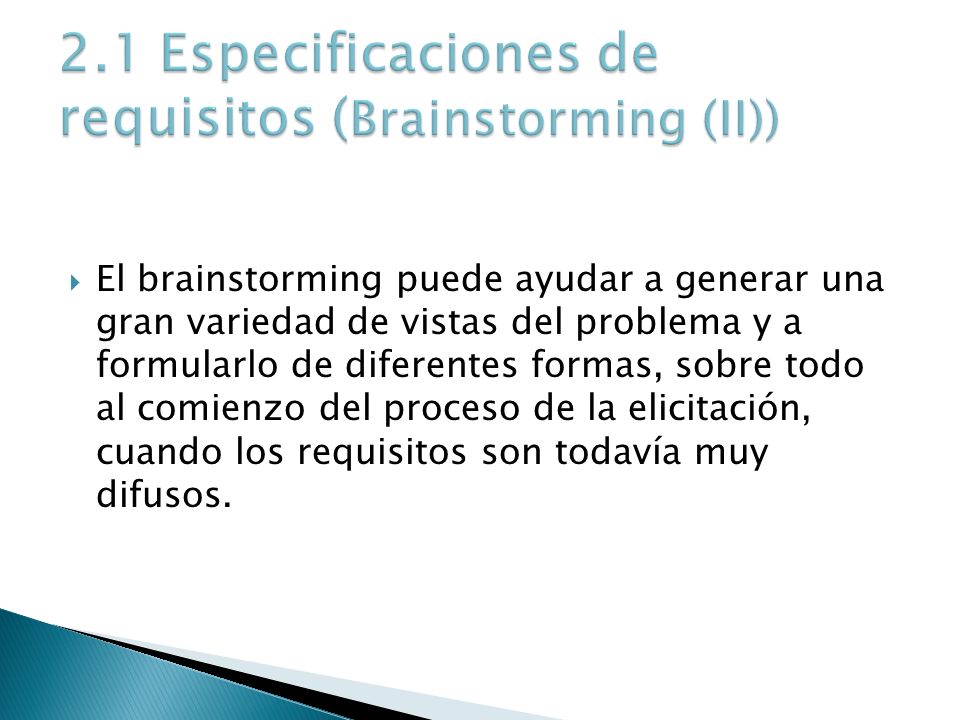 2.1 Especificaciones de requisitos (Brainstorming (II))

El brainstorming puede ayudar a generar una gran variedad de vistas del problema y a formularlo de diferentes formas, sobre todo al comienzo del proceso de la elicitación, cuando los requisitos son todavía muy difusos.